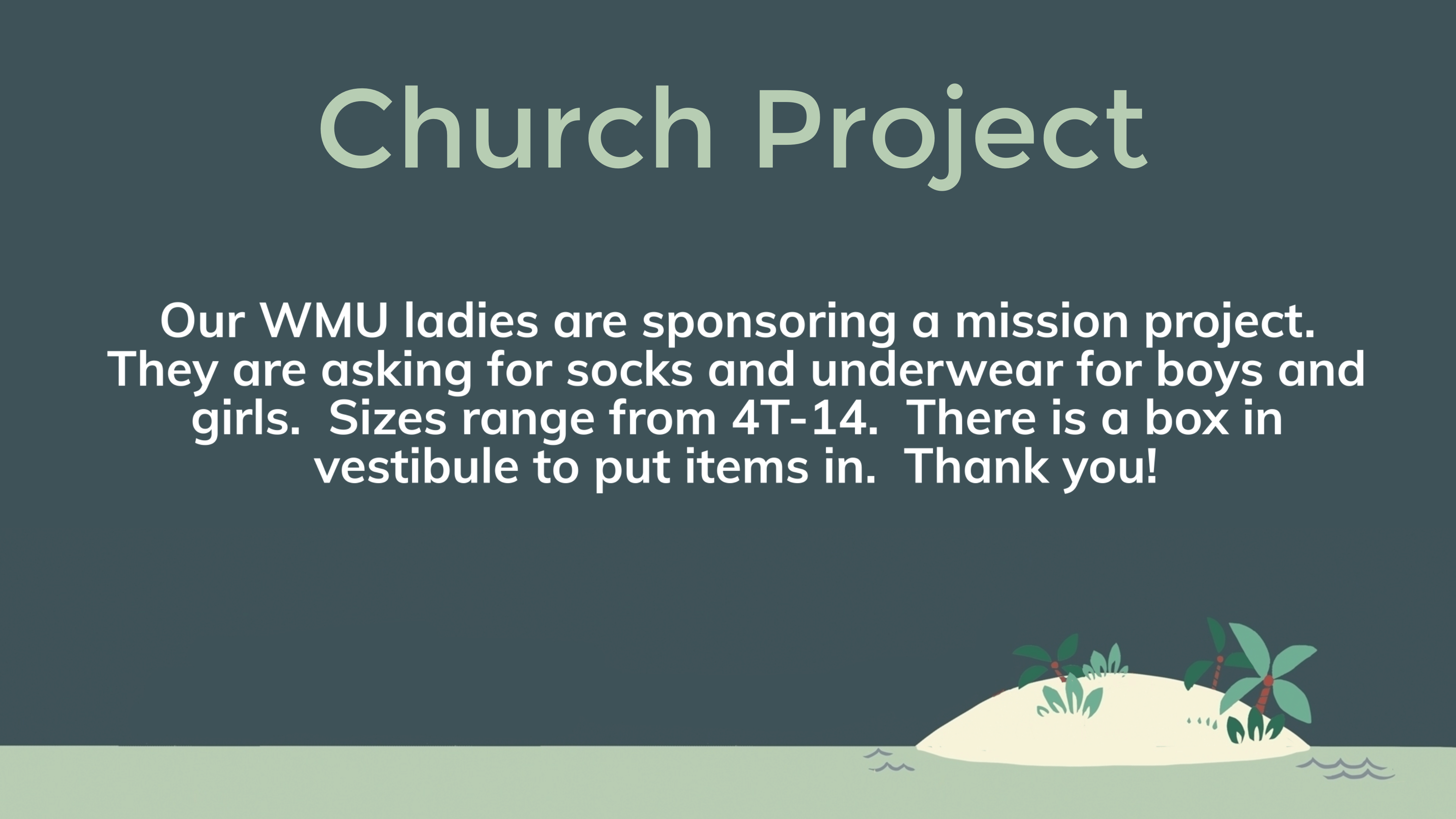 Church Project

Our WMU ladies are sponsoring a mission project. They are asking for socks and underwear for boys and girls.  Sizes range from 4T-14.  There is a box in vestibule to put items in.  Thank you!